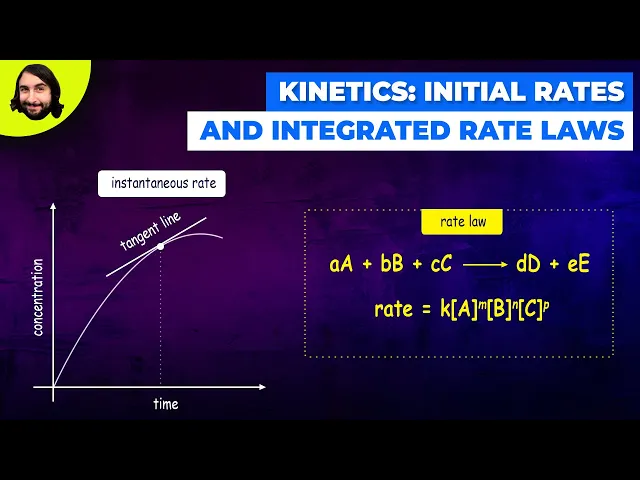 KINETICS: INITIAL RATES
AND INTEGRATED RATE LAWS

instantaneous rate

tangent line

concentration

time

rate law

$aA + bB + cC \longrightarrow dD + eE$

$rate = k[A]^m[B]^n[C]^p$